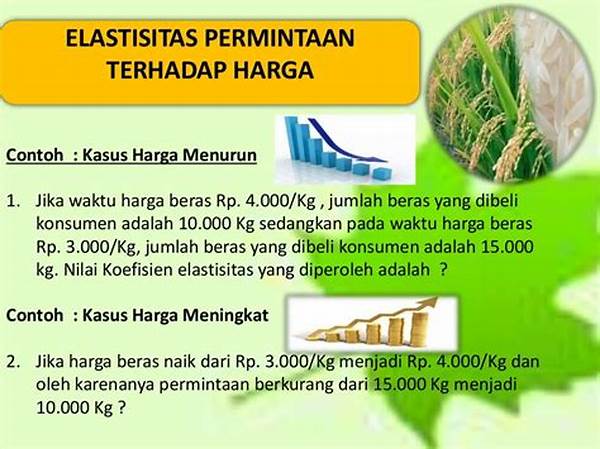 ELASTISITAS PERMINTAAN TERHADAP HARGA

Contoh : Kasus Harga Menurun

1. Jika waktu harga beras Rp. 4.000/Kg , jumlah beras yang dibeli konsumen adalah 10.000 Kg sedangkan pada waktu harga beras Rp. 3.000/Kg, jumlah beras yang dibeli konsumen adalah 15.000 kg. Nilai Koefisien elastisitas yang diperoleh adalah ?

Contoh : Kasus Harga Meningkat

2. Jika harga beras naik dari Rp. 3.000/Kg menjadi Rp. 4.000/Kg dan oleh karenanya permintaan berkurang dari 15.000 Kg menjadi 10.000 Kg ?